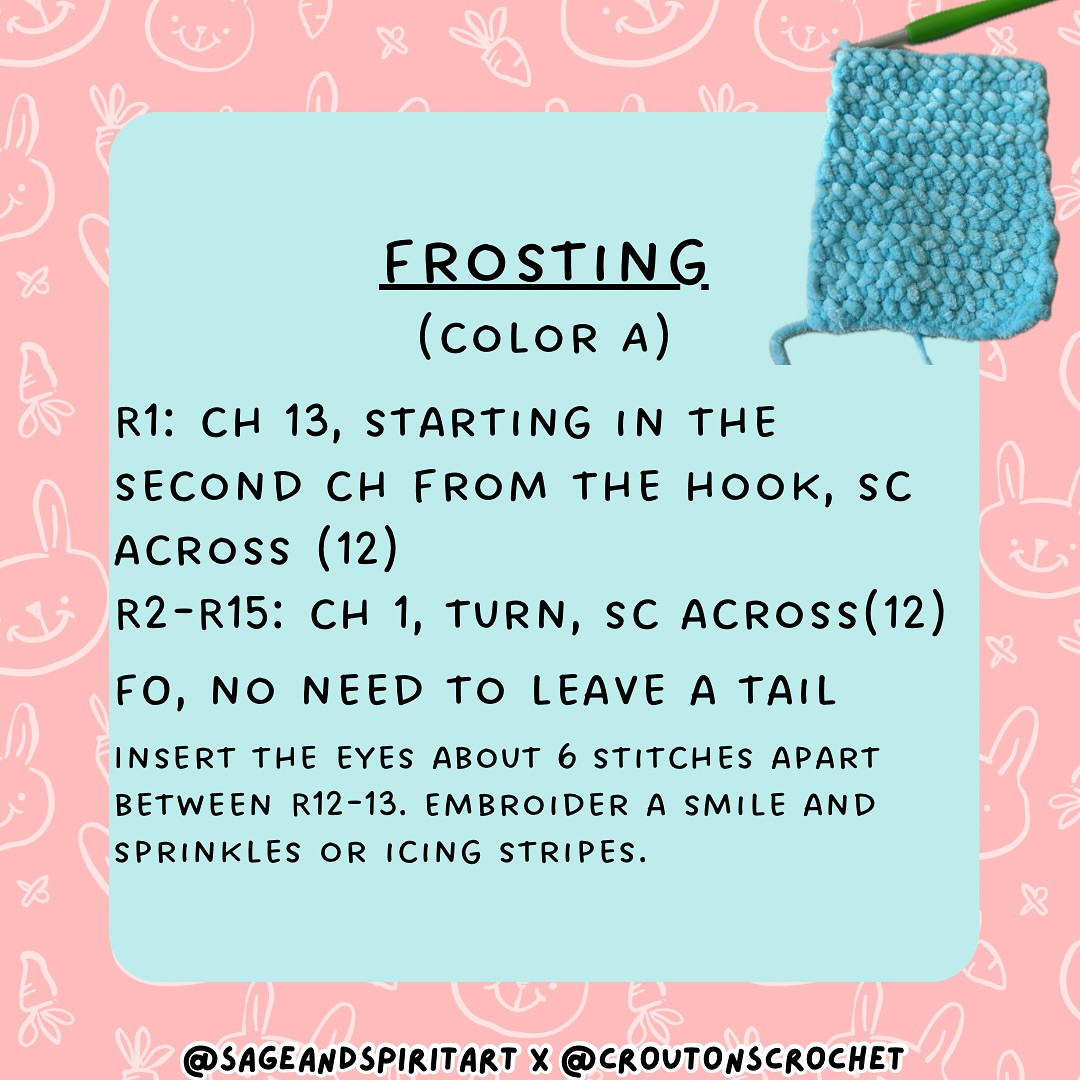 FROSTING
(COLOR A)

R1: CH 13, STARTING IN THE SECOND CH FROM THE HOOK, SC ACROSS (12)
R2-R15: CH 1, TURN, SC ACROSS(12)

FO, NO NEED TO LEAVE A TAIL

INSERT THE EYES ABOUT 6 STITCHES APART BETWEEN R12-13. EMBROIDER A SMILE AND SPRINKLES OR ICING STRIPES.

@SAGEANDSPIRITART X @CROUTONSCROCHET